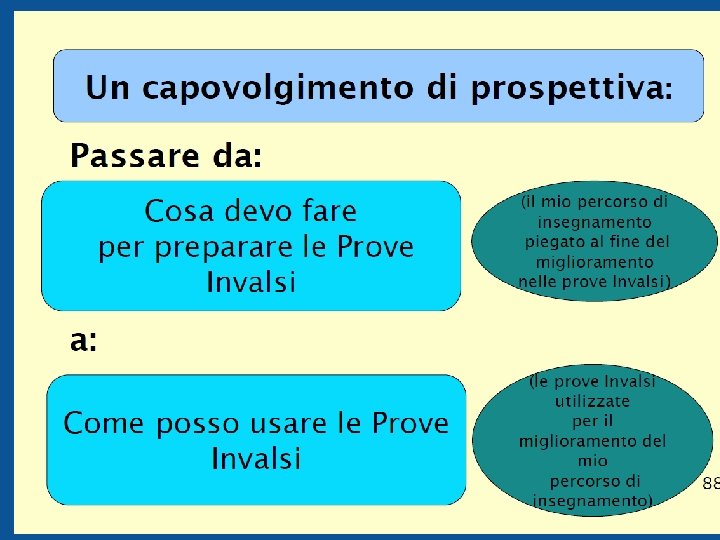 Un capovolgimento di prospettiva:

Passare da:

Cosa devo fare per preparare le Prove Invalsi

(il mio percorso di insegnamento piegato al fine del miglioramento nelle prove Invalsi)

a:

Come posso usare le Prove Invalsi

(le prove Invalsi utilizzate per il miglioramento del mio percorso di insegnamento)

88